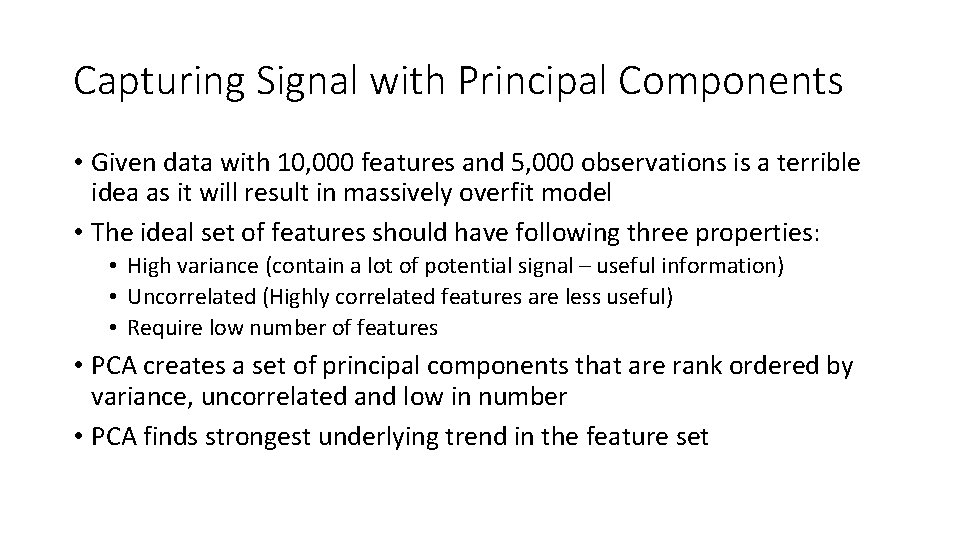 Capturing Signal with Principal Components

• Given data with 10,000 features and 5,000 observations is a terrible idea as it will result in massively overfit model

• The ideal set of features should have following three properties:
  • High variance (contain a lot of potential signal – useful information)
  • Uncorrelated (Highly correlated features are less useful)
  • Require low number of features

• PCA creates a set of principal components that are rank ordered by variance, uncorrelated and low in number

• PCA finds strongest underlying trend in the feature set